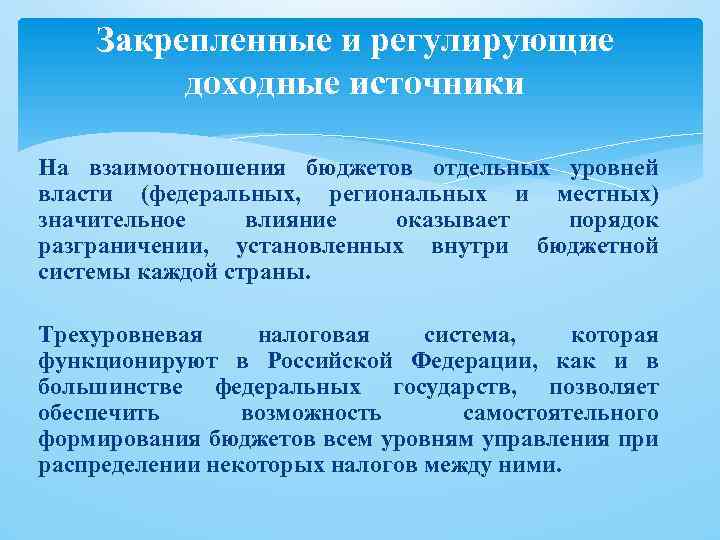 Закрепленные и регулирующие доходные источники

На взаимоотношения бюджетов отдельных уровней власти (федеральных, региональных и местных) значительное влияние оказывает порядок разграничении, установленных внутри бюджетной системы каждой страны.

Трехуровневая налоговая система, которая функционируют в Российской Федерации, как и в большинстве федеральных государств, позволяет обеспечить возможность самостоятельного формирования бюджетов всем уровням управления при распределении некоторых налогов между ними.